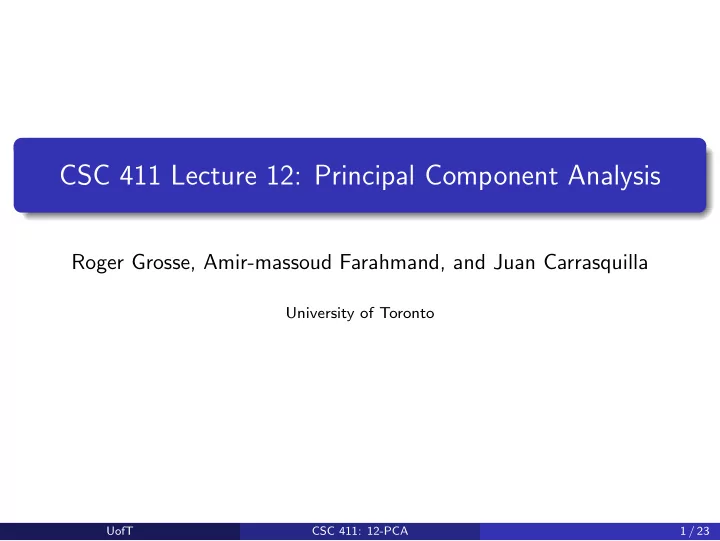 CSC 411 Lecture 12: Principal Component Analysis

Roger Grosse, Amir-massoud Farahmand, and Juan Carrasquilla

University of Toronto

UofT
CSC 411: 12-PCA
1 / 23